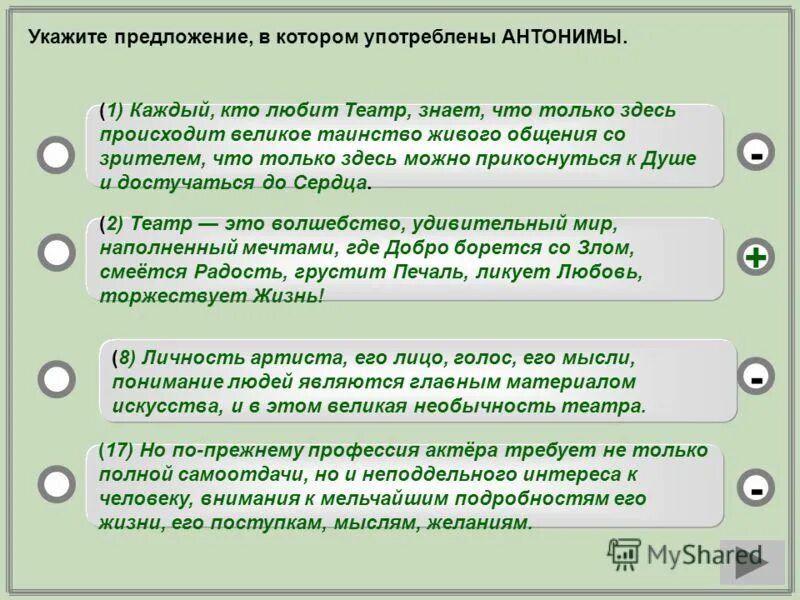 Укажите предложение, в котором употреблены АНТОНИМЫ.

(1) Каждый, кто любит Театр, знает, что только здесь происходит великое таинство живого общения со зрителем, что только здесь можно прикоснуться к Душе и достучаться до Сердца.

-

(2) Театр — это волшебство, удивительный мир, наполненный мечтами, где Добро борется со Злом, смеётся Радость, грустит Печаль, ликует Любовь, торжествует Жизнь!

+

(8) Личность артиста, его лицо, голос, его мысли, понимание людей являются главным материалом искусства, и в этом великая необычность театра.

-

(17) Но по-прежнему профессия актёра требует не только полной самоотдачи, но и неподдельного интереса к человеку, внимания к мельчайшим подробностям его жизни, его поступкам, мыслям, желаниям.

-

MyShared